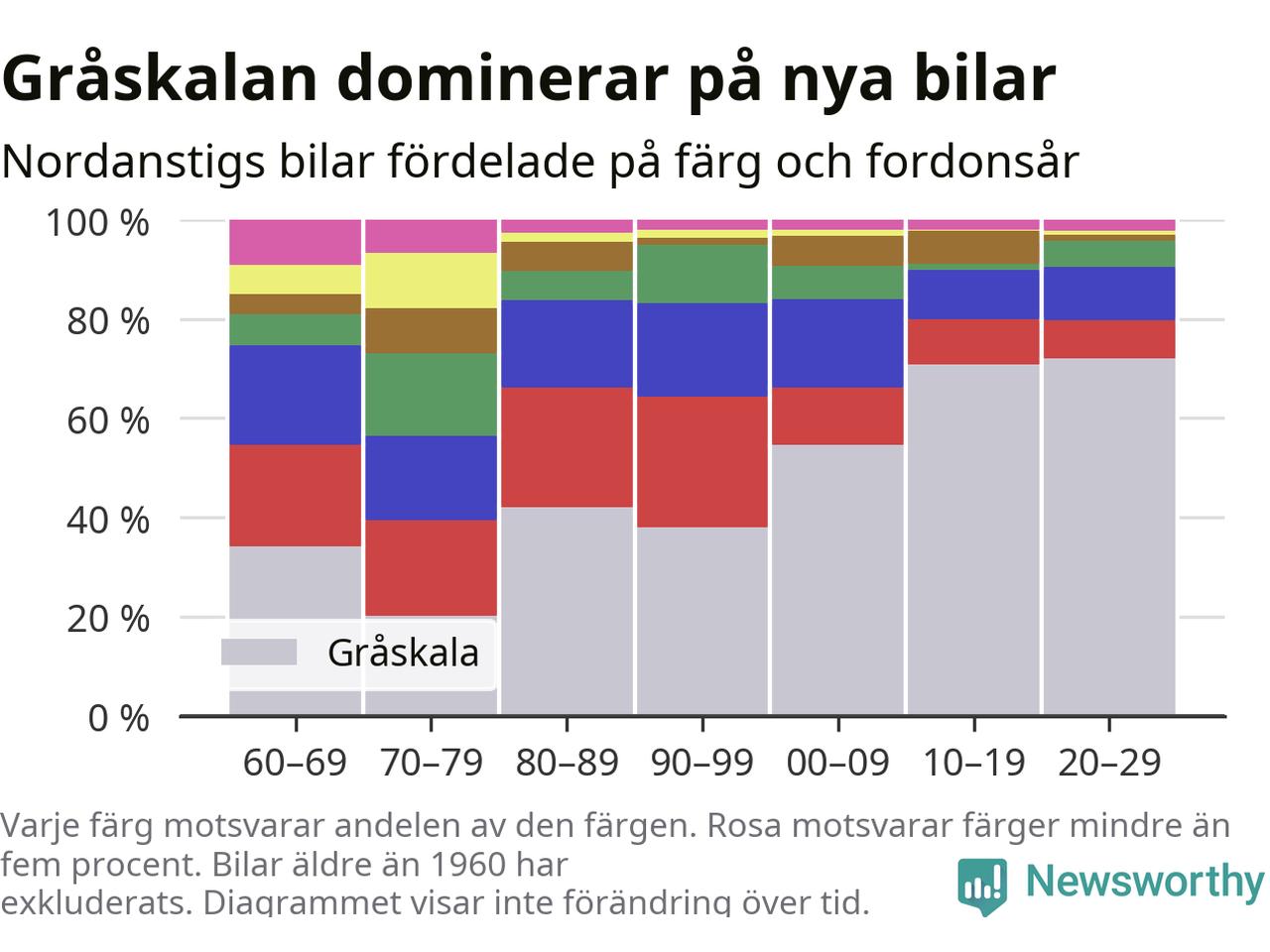 Gråskalan dominerar på nya bilar

Nordanstigs bilar fördelade på färg och fordonsår

100 %
80 %
60 %
40 %
20 %
0 %

Gråskala

60–69
70–79
80–89
90–99
00–09
10–19
20–29

Varje färg motsvarar andelen av den färgen. Rosa motsvarar färger mindre än fem procent. Bilar äldre än 1960 har exkluderats. Diagrammet visar inte förändring över tid.

Newsworthy